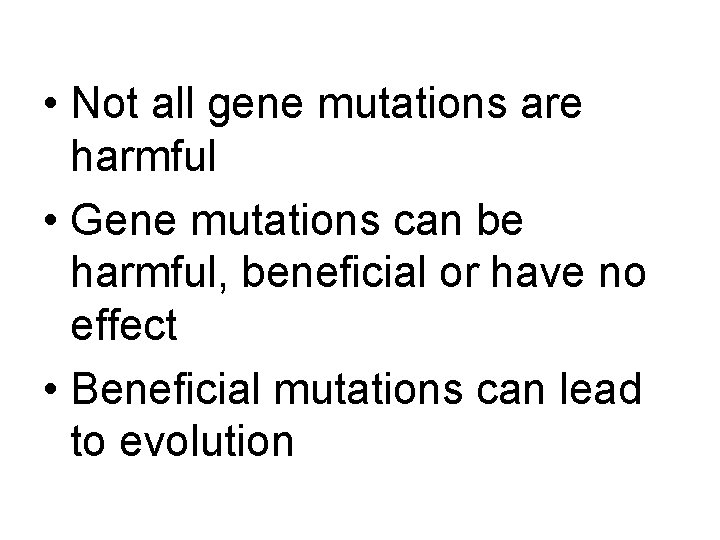 • Not all gene mutations are harmful

• Gene mutations can be harmful, beneficial or have no effect

• Beneficial mutations can lead to evolution